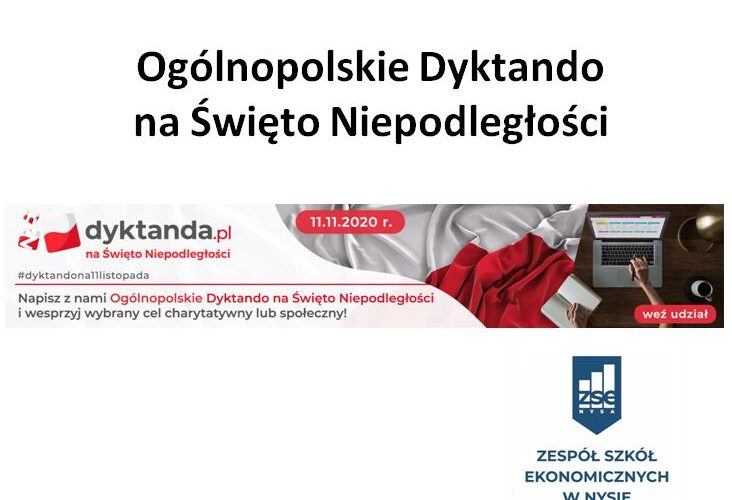 Ogólnopolskie Dyktando na Święto Niepodległości

dyktanda.pl
na Święto Niepodległości

11.11.2020 r.

#dyktandona11listopada

Napisz z nami Ogólnopolskie Dyktando na Święto Niepodległości i wesprzyj wybrany cel charytatywny lub społeczny!

weź udział

ZSE
NYSA

ZESPÓŁ SZKÓŁ EKONOMICZNYCH W NYSIE